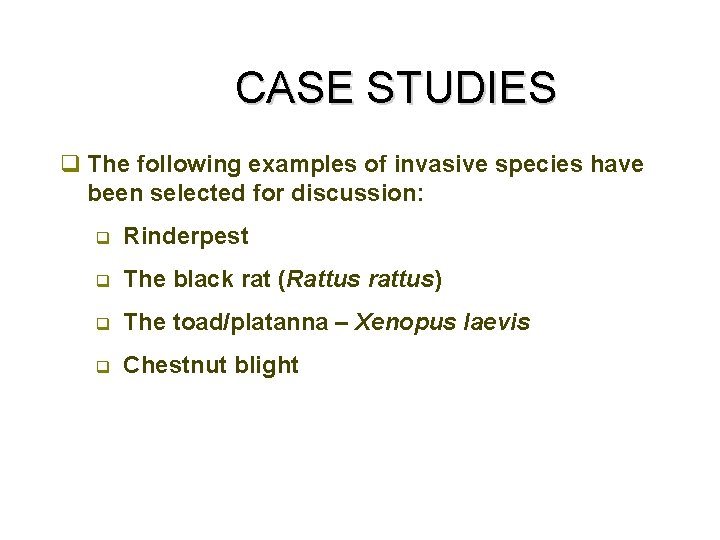 CASE STUDIES

❑ The following examples of invasive species have been selected for discussion:

❑ Rinderpest

❑ The black rat (Rattus rattus)

❑ The toad/platanna – Xenopus laevis

❑ Chestnut blight